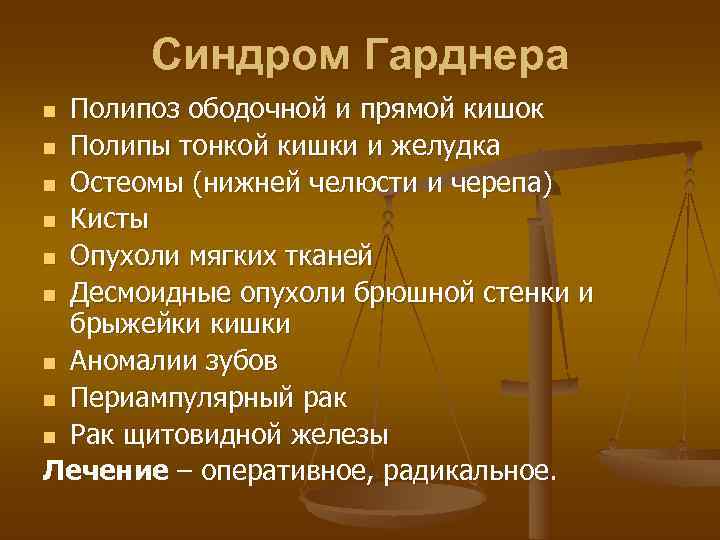 Синдром Гарднера

- Полипоз ободочной и прямой кишок
- Полипы тонкой кишки и желудка
- Остеомы (нижней челюсти и черепа)
- Кисты
- Опухоли мягких тканей
- Десмоидные опухоли брюшной стенки и брыжейки кишки
- Аномалии зубов
- Периампулярный рак
- Рак щитовидной железы

Лечение – оперативное, радикальное.